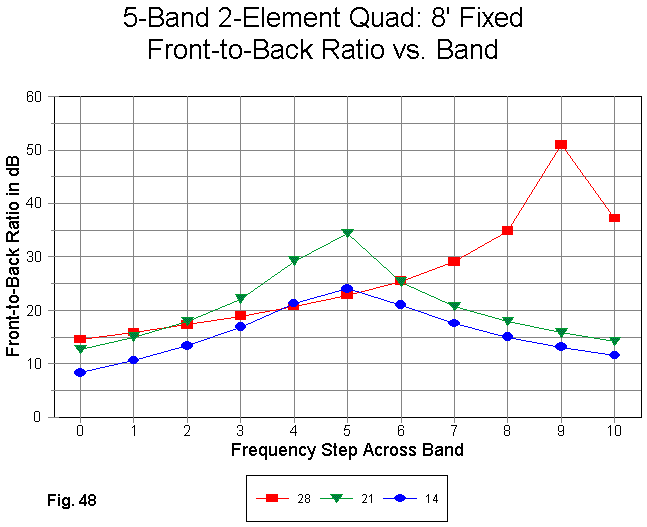 5-Band 2-Element Quad: 8' Fixed
Front-to-Back Ratio vs. Band

Front-to-Back Ratio in dB

60
50
40
30
20
10
0

0 1 2 3 4 5 6 7 8 9 10

Frequency Step Across Band

Fig. 48

28 21 14